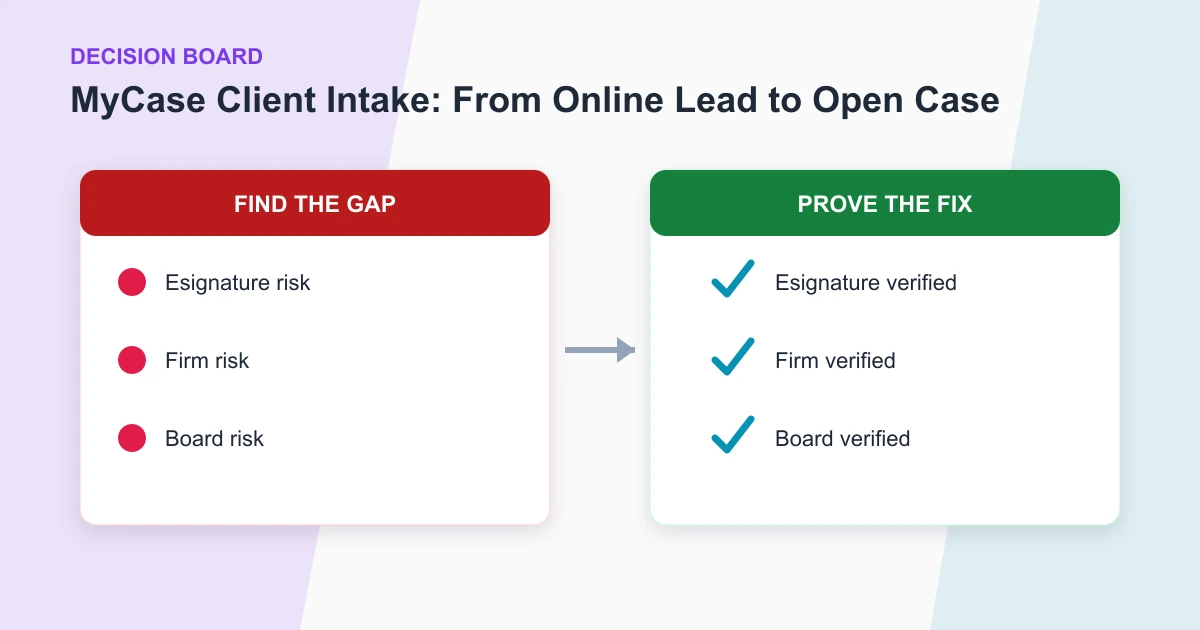 DECISION BOARD

MyCase Client Intake: From Online Lead to Open Case

FIND THE GAP

Esignature risk

Firm risk

Board risk

PROVE THE FIX

Esignature verified

Firm verified

Board verified